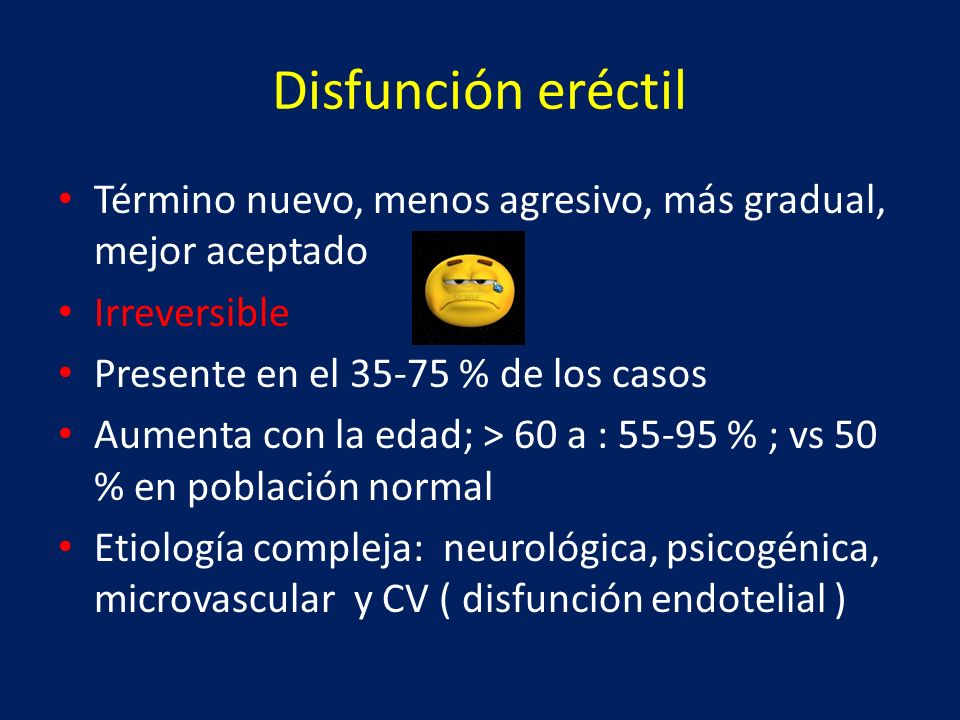 Disfunción eréctil

• Término nuevo, menos agresivo, más gradual, mejor aceptado
• Irreversible
• Presente en el 35-75 % de los casos
• Aumenta con la edad; > 60 a : 55-95 % ; vs 50 % en población normal
• Etiología compleja: neurológica, psicogénica, microvascular y CV ( disfunción endotelial )